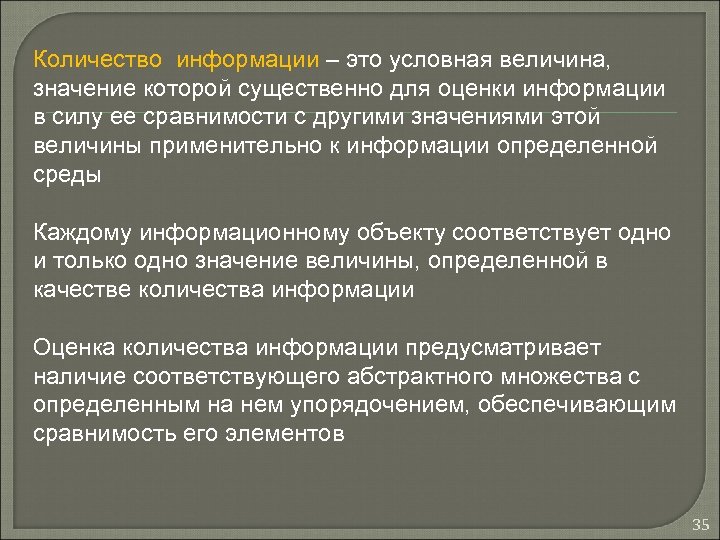 Количество информации – это условная величина, значение которой существенно для оценки информации в силу ее сравнимости с другими значениями этой величины применительно к информации определенной среды

Каждому информационному объекту соответствует одно и только одно значение величины, определенной в качестве количества информации

Оценка количества информации предусматривает наличие соответствующего абстрактного множества с определенным на нем упорядочением, обеспечивающим сравнимость его элементов

35